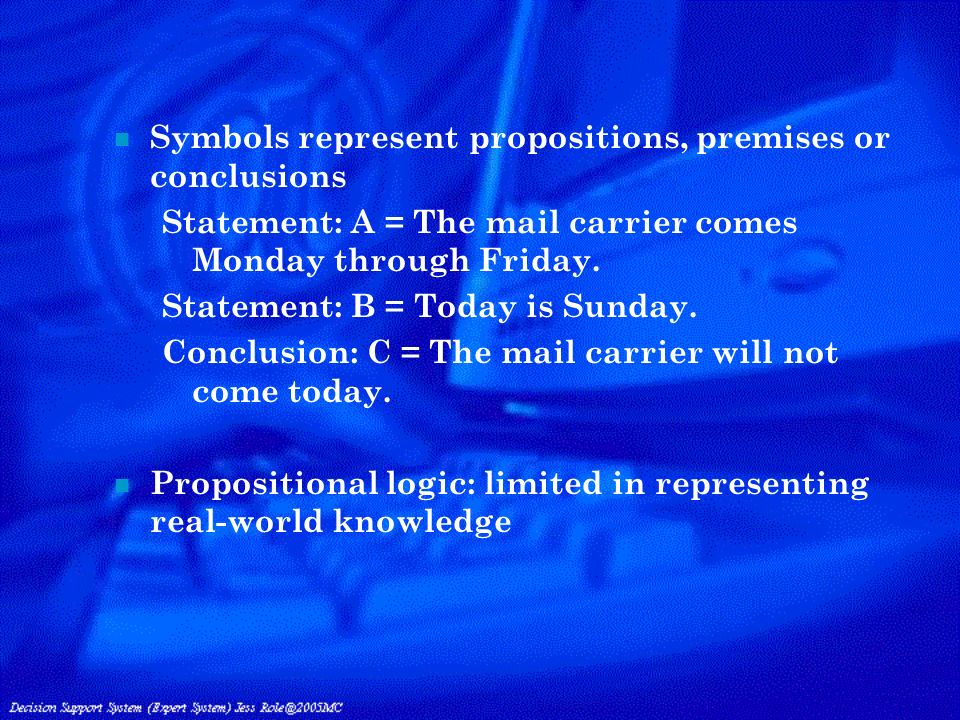 Symbols represent propositions, premises or conclusions

Statement: A = The mail carrier comes Monday through Friday.

Statement: B = Today is Sunday.

Conclusion: C = The mail carrier will not come today.

Propositional logic: limited in representing real-world knowledge

Decision Support System (Expert System) Jess Role@2005MC